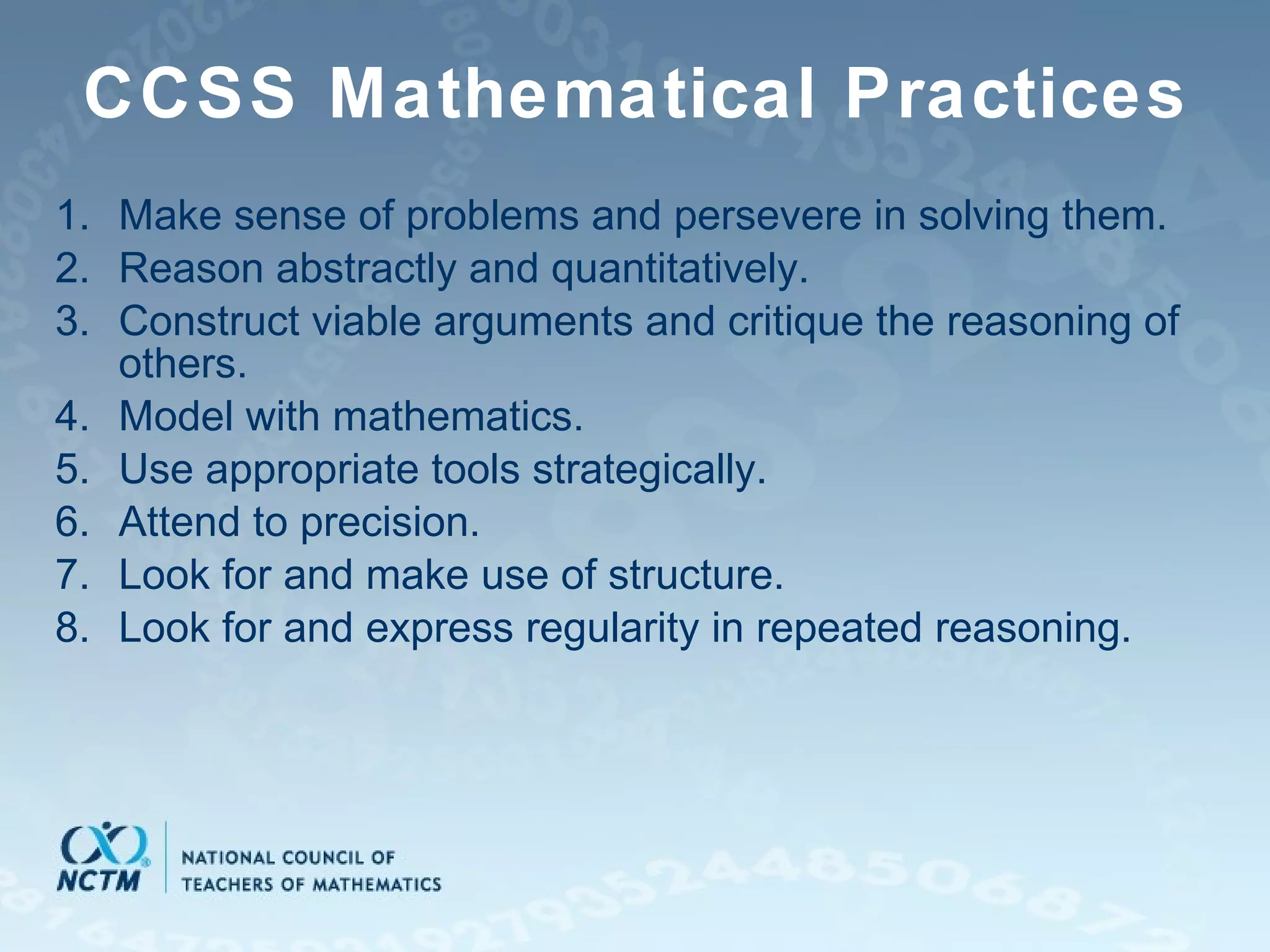 CCSS Mathematical Practices

1. Make sense of problems and persevere in solving them.
2. Reason abstractly and quantitatively.
3. Construct viable arguments and critique the reasoning of others.
4. Model with mathematics.
5. Use appropriate tools strategically.
6. Attend to precision.
7. Look for and make use of structure.
8. Look for and express regularity in repeated reasoning.

NCTM
NATIONAL COUNCIL OF TEACHERS OF MATHEMATICS